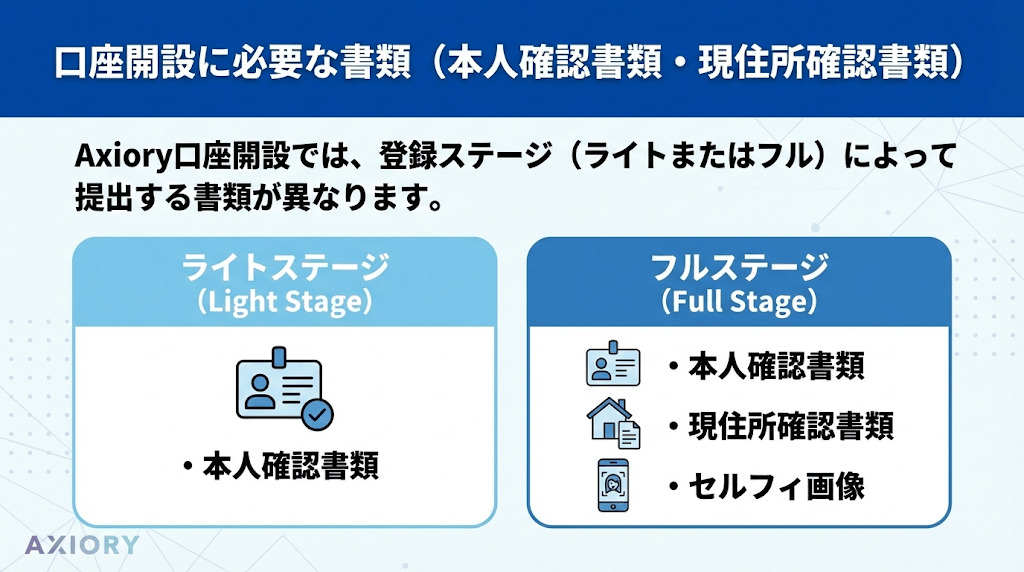 口座開設に必要な書類（本人確認書類・現住所確認書類）

Axiory口座開設では、登録ステージ（ライトまたはフル）によって提出する書類が異なります。

ライトステージ
（Light Stage）

・本人確認書類

フルステージ
（Full Stage）

・本人確認書類
・現住所確認書類
・セルフィ画像

AXIORY